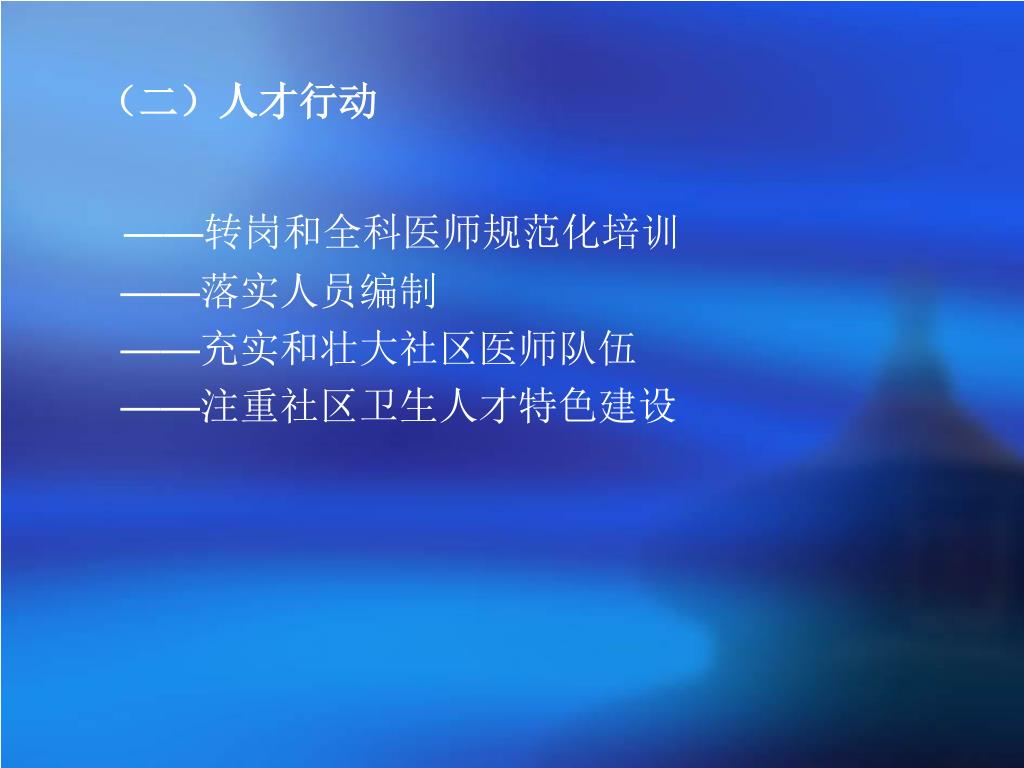 （二）人才行动

——转岗和全科医师规范化培训
——落实人员编制
——充实和壮大社区医师队伍
——注重社区卫生人才特色建设